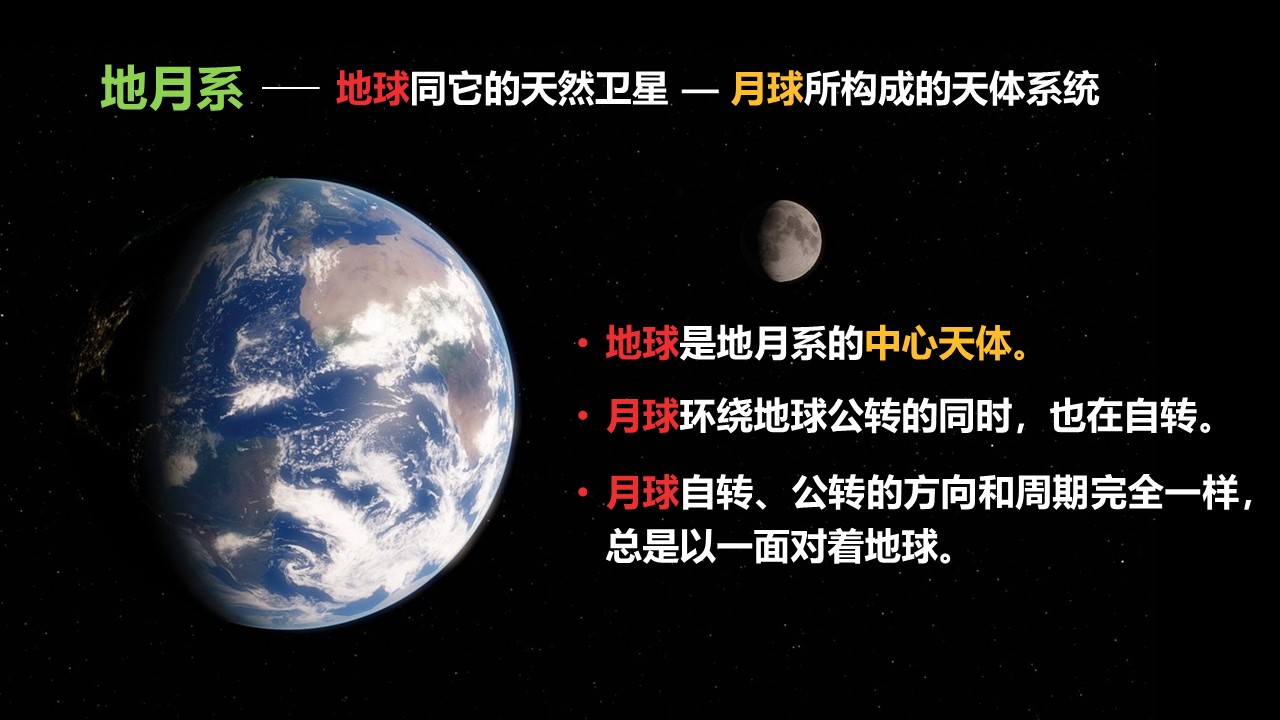 地月系 —— 地球同它的天然卫星 — 月球所构成的天体系统

• 地球是地月系的中心天体。

• 月球环绕地球公转的同时，也在自转。

• 月球自转、公转的方向和周期完全一样，总是以一面对着地球。